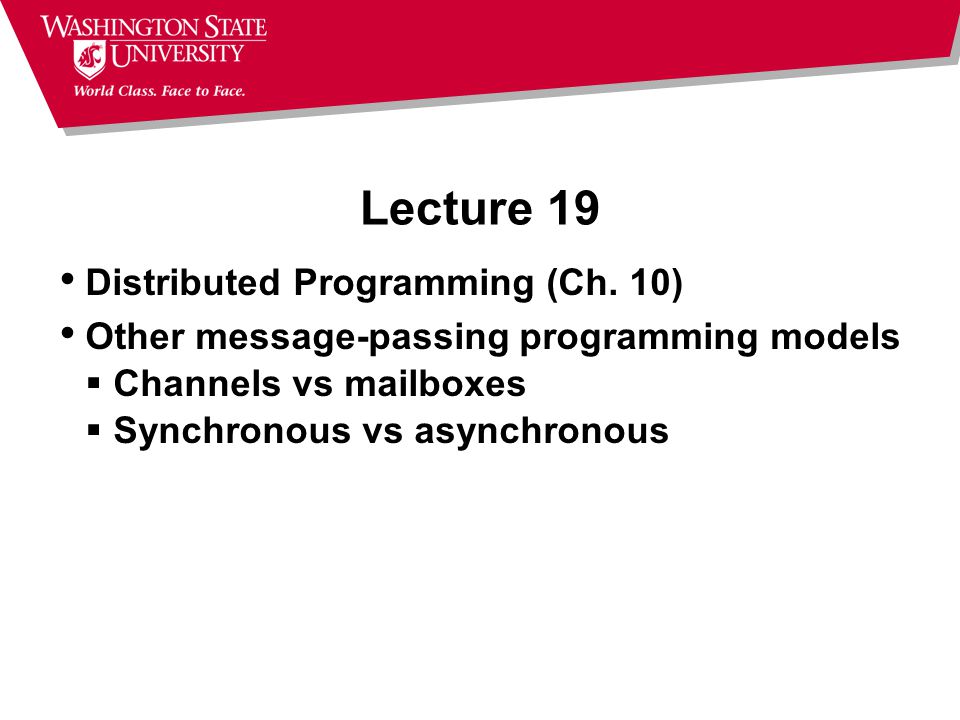 WASHINGTON STATE UNIVERSITY
World Class. Face to Face.

Lecture 19

• Distributed Programming (Ch. 10)
• Other message-passing programming models
▪ Channels vs mailboxes
▪ Synchronous vs asynchronous